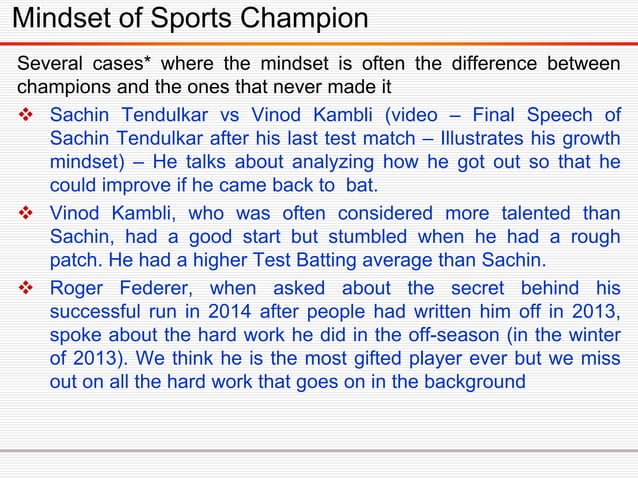 Mindset of Sports Champion

Several cases* where the mindset is often the difference between champions and the ones that never made it

❖ Sachin Tendulkar vs Vinod Kambli (video – Final Speech of Sachin Tendulkar after his last test match – Illustrates his growth mindset) – He talks about analyzing how he got out so that he could improve if he came back to bat.

❖ Vinod Kambli, who was often considered more talented than Sachin, had a good start but stumbled when he had a rough patch. He had a higher Test Batting average than Sachin.

❖ Roger Federer, when asked about the secret behind his successful run in 2014 after people had written him off in 2013, spoke about the hard work he did in the off-season (in the winter of 2013). We think he is the most gifted player ever but we miss out on all the hard work that goes on in the background